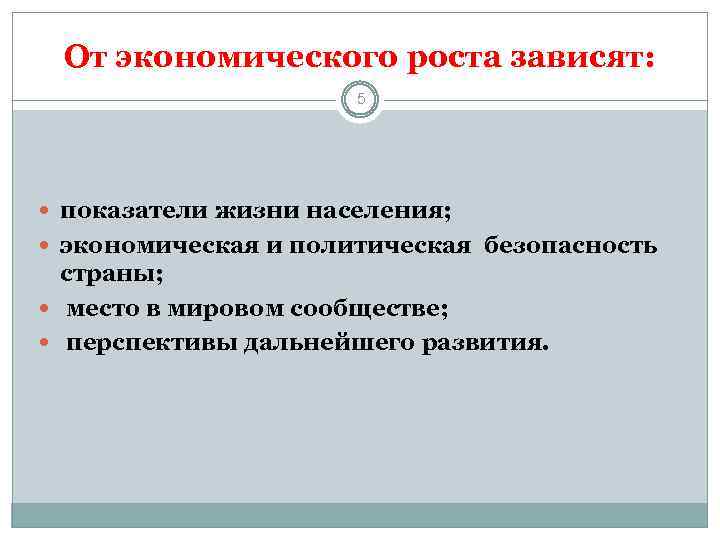 От экономического роста зависят:

5

- показатели жизни населения;
- экономическая и политическая безопасность страны;
- место в мировом сообществе;
- перспективы дальнейшего развития.